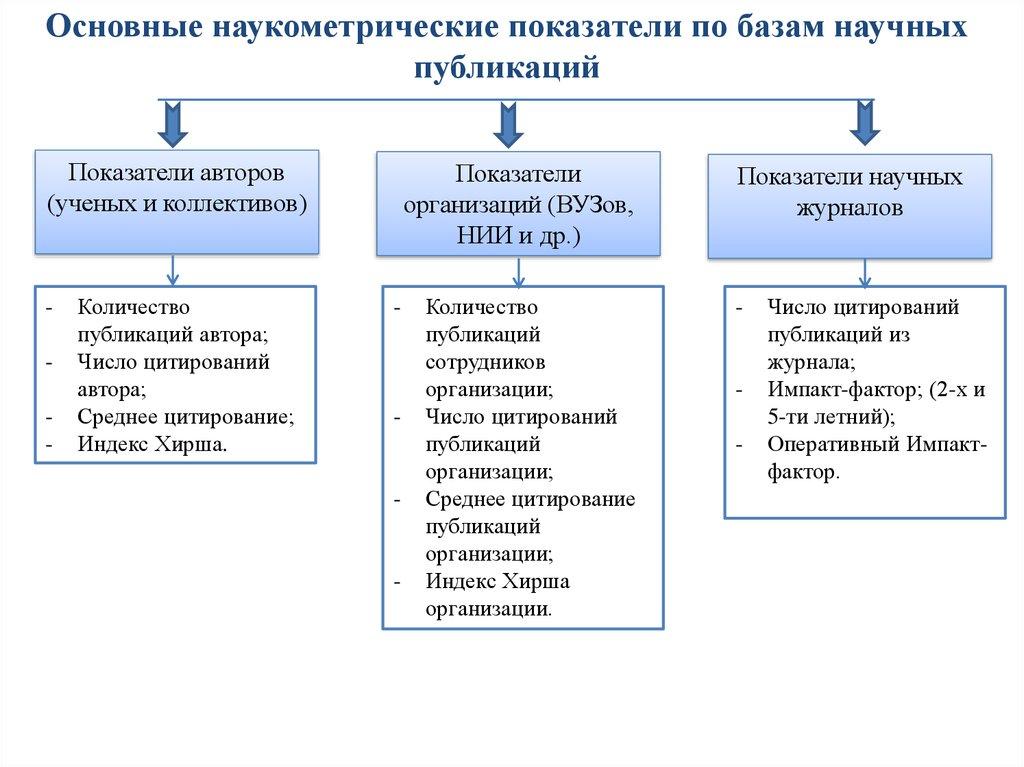 Основные наукометрические показатели по базам научных публикаций

Показатели авторов (ученых и коллективов)

Показатели организаций (ВУЗов, НИИ и др.)

Показатели научных журналов

- Количество публикаций автора;
- Число цитирований автора;
- Среднее цитирование;
- Индекс Хирша.

- Количество публикаций сотрудников организации;
- Число цитирований публикаций организации;
- Среднее цитирование публикаций организации;
- Индекс Хирша организации.

- Число цитирований публикаций из журнала;
- Импакт-фактор; (2-х и 5-ти летний);
- Оперативный Импакт-фактор.